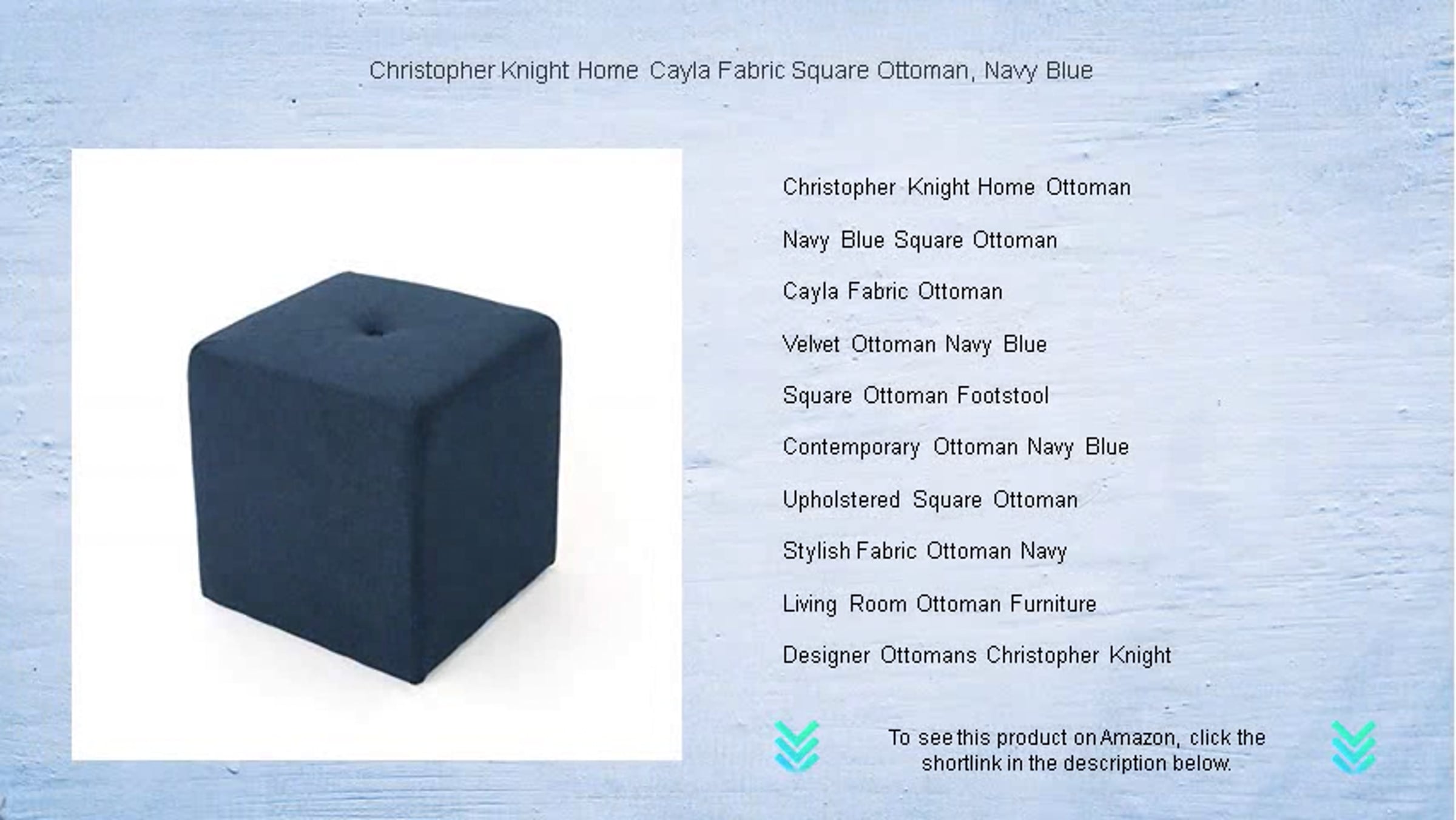 Christopher Knight Home Cayla Fabric Square Ottoman, Navy Blue

Christopher Knight Home Ottoman

Navy Blue Square Ottoman

Cayla Fabric Ottoman

Velvet Ottoman Navy Blue

Square Ottoman Footstool

Contemporary Ottoman Navy Blue

Upholstered Square Ottoman

Stylish Fabric Ottoman Navy

Living Room Ottoman Furniture

Designer Ottomans Christopher Knight

To see this product on Amazon, click the shortlink in the description below.